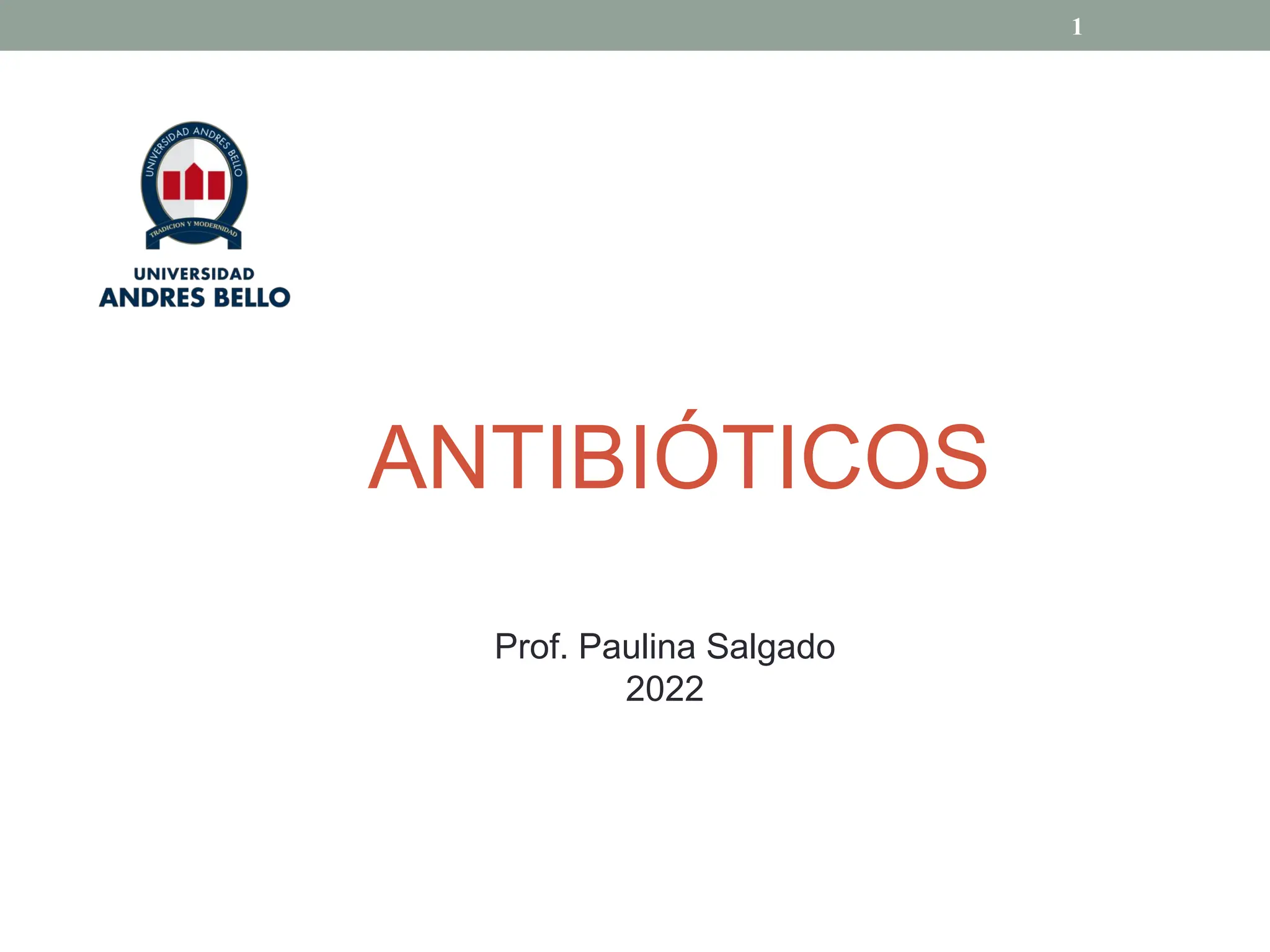 1

UNIVERSIDAD ANDRES BELLO

TRADICION Y MODERNIDAD

UNIVERSIDAD
ANDRES BELLO

ANTIBIÓTICOS

Prof. Paulina Salgado
2022